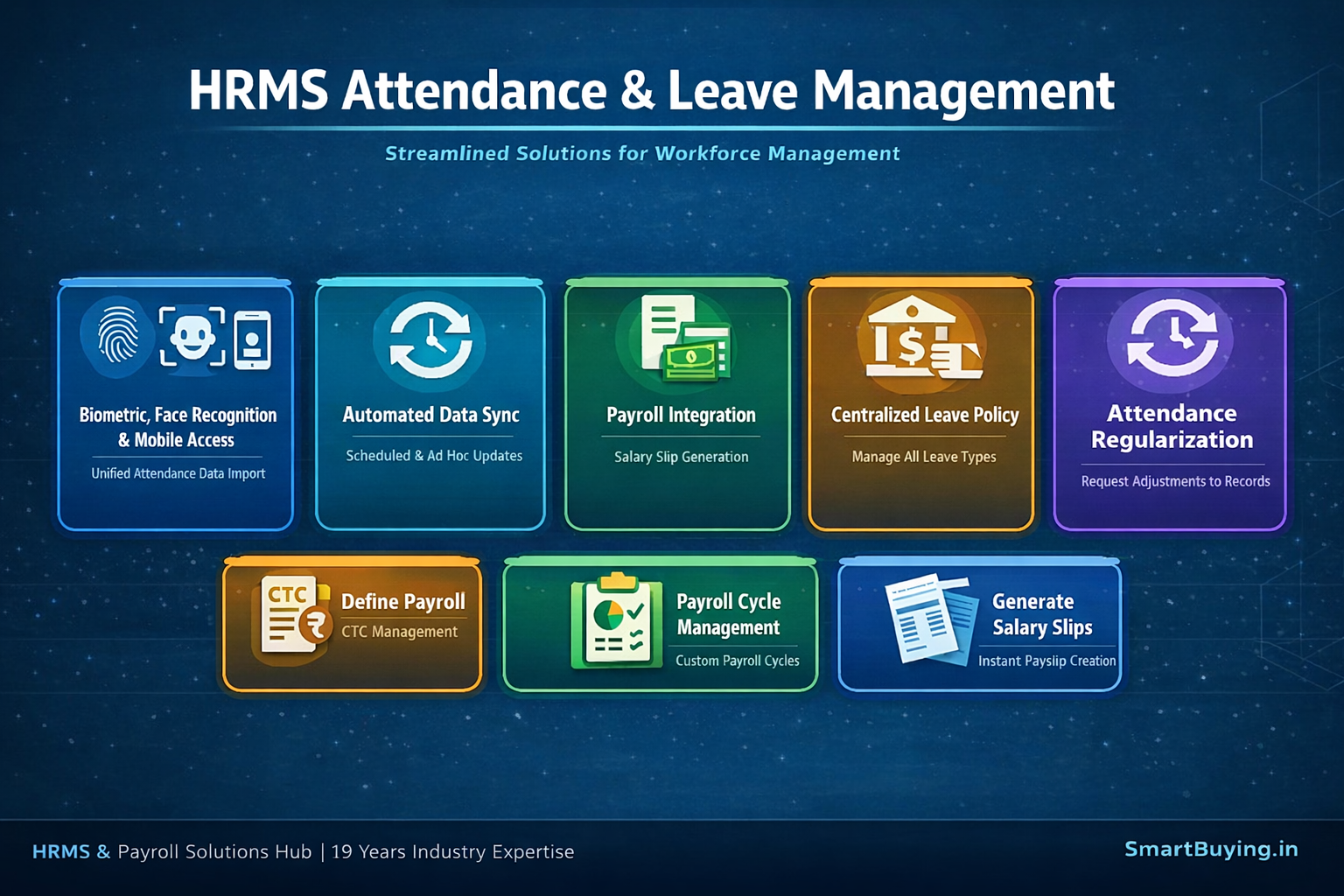 HRMS Attendance & Leave Management

Streamlined Solutions for Workforce Management

Biometric, Face Recognition & Mobile Access

Unified Attendance Data Import

Automated Data Sync

Scheduled & Ad Hoc Updates

Payroll Integration

Salary Slip Generation

$

Centralized Leave Policy

Manage All Leave Types

Attendance Regularization

Request Adjustments to Records

CTC ₹

Define Payroll

CTC Management

Payroll Cycle Management

Custom Payroll Cycles

Generate Salary Slips

Instant Payslip Creation

HRMS & Payroll Solutions Hub | 19 Years Industry Expertise

SmartBuying.in